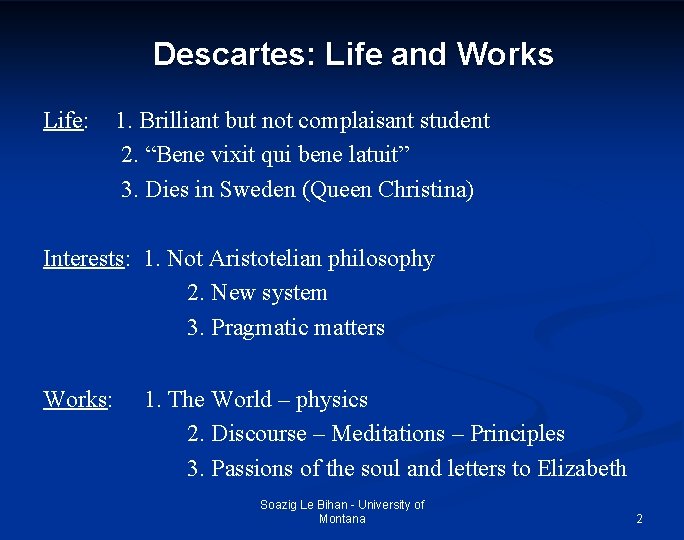 Descartes: Life and Works

Life: 1. Brilliant but not complaisant student
2. “Bene vixit qui bene latuit”
3. Dies in Sweden (Queen Christina)

Interests: 1. Not Aristotelian philosophy
2. New system
3. Pragmatic matters

Works: 1. The World – physics
2. Discourse – Meditations – Principles
3. Passions of the soul and letters to Elizabeth

Soazig Le Bihan - University of Montana

2